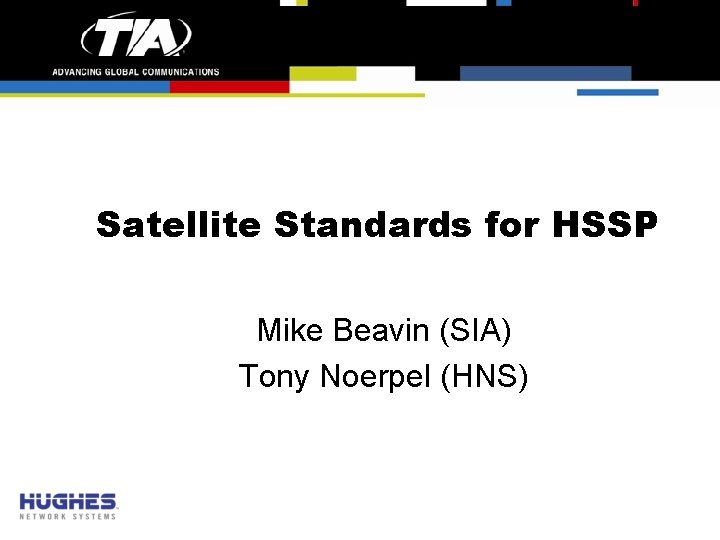 TIA
ADVANCING GLOBAL COMMUNICATIONS

Satellite Standards for HSSP

Mike Beavin (SIA)
Tony Noerpel (HNS)

HUGHES
NETWORK SYSTEMS